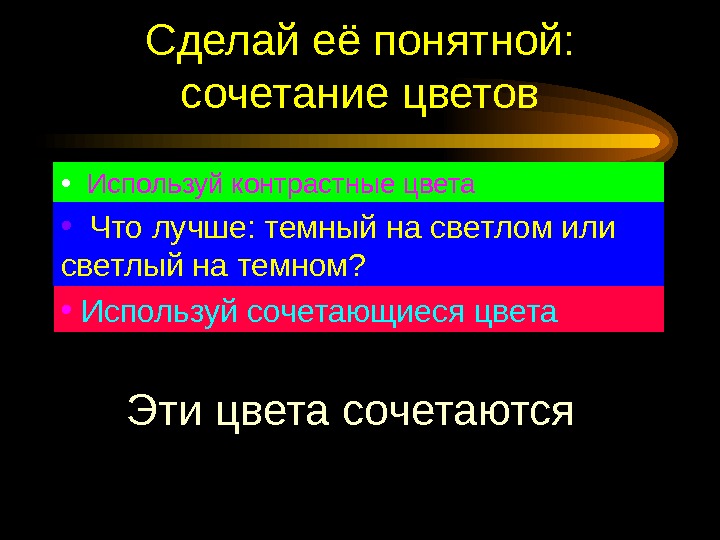 Сделай её понятной: сочетание цветов

• Используй контрастные цвета

• Что лучше: темный на светлом или светлый на темном?

• Используй сочетающиеся цвета

Эти цвета сочетаются